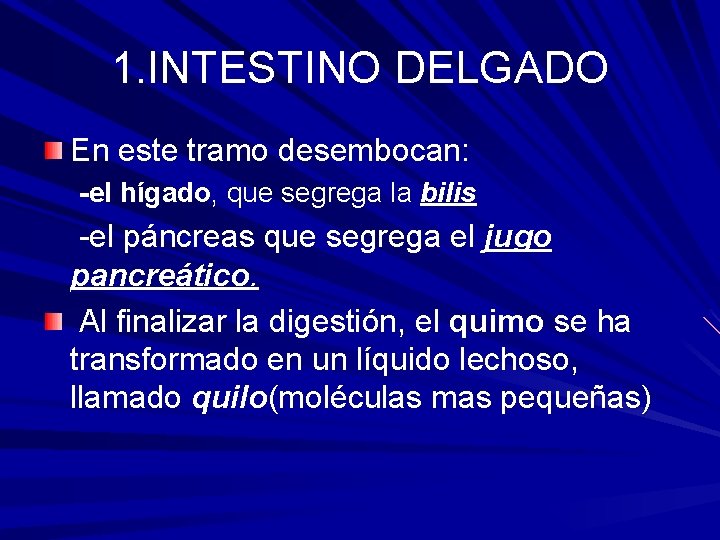 1.INTESTINO DELGADO

En este tramo desembocan:

-el hígado, que segrega la bilis

-el páncreas que segrega el jugo pancreático.

Al finalizar la digestión, el quimo se ha transformado en un líquido lechoso, llamado quilo(moléculas mas pequeñas)